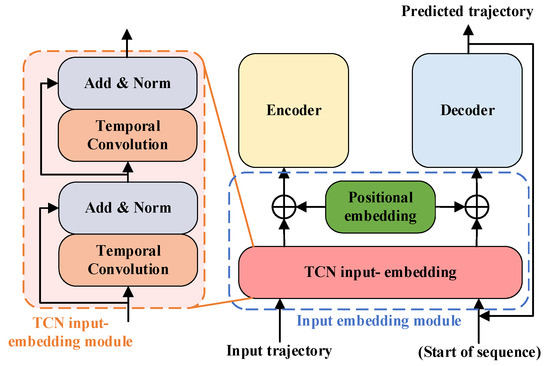 Add & Norm

Temporal Convolution

Add & Norm

Temporal Convolution

TCN input-embedding module

Predicted trajectory

Encoder

Decoder

Positional embedding

TCN input- embedding

Input embedding module

Input trajectory

(Start of sequence)